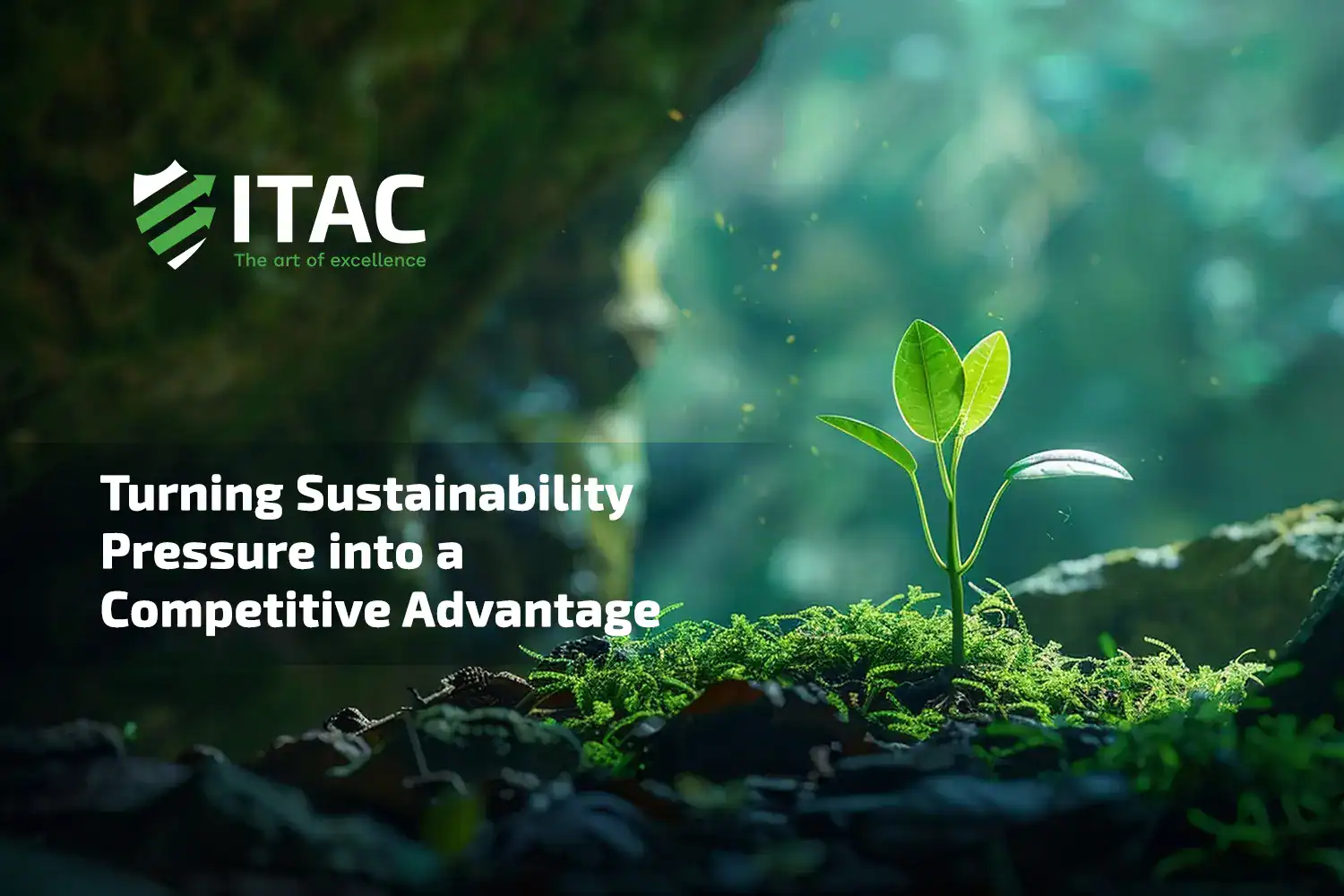 ITAC
The art of excellence

Turning Sustainability Pressure into a Competitive Advantage